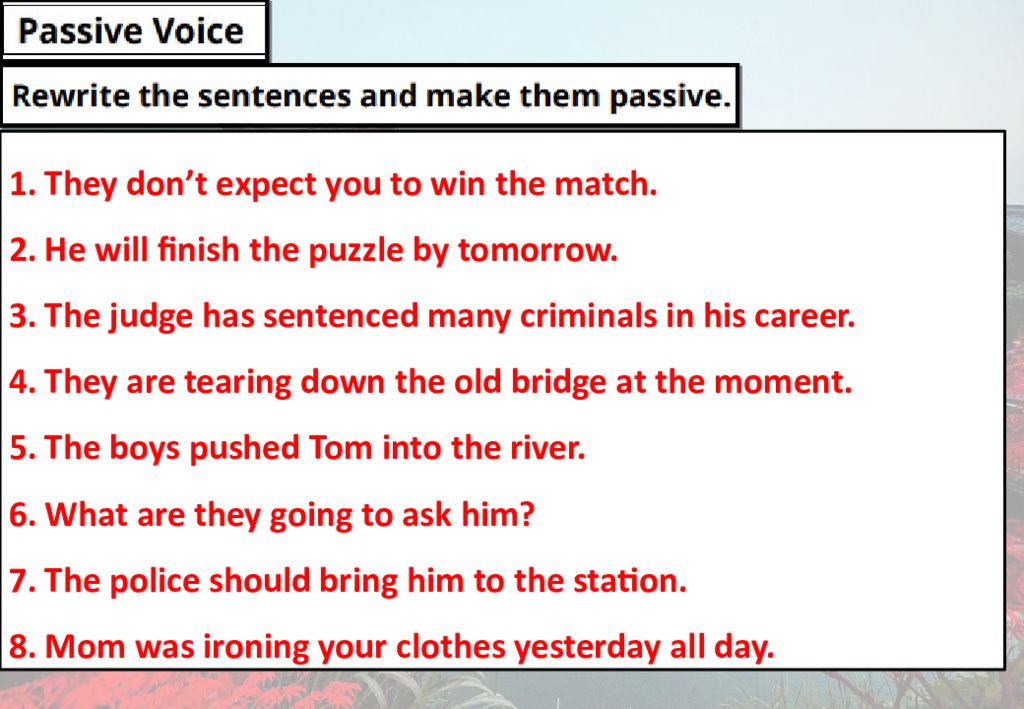 Passive Voice

Rewrite the sentences and make them passive.

1. They don’t expect you to win the match.

2. He will finish the puzzle by tomorrow.

3. The judge has sentenced many criminals in his career.

4. They are tearing down the old bridge at the moment.

5. The boys pushed Tom into the river.

6. What are they going to ask him?

7. The police should bring him to the station.

8. Mom was ironing your clothes yesterday all day.